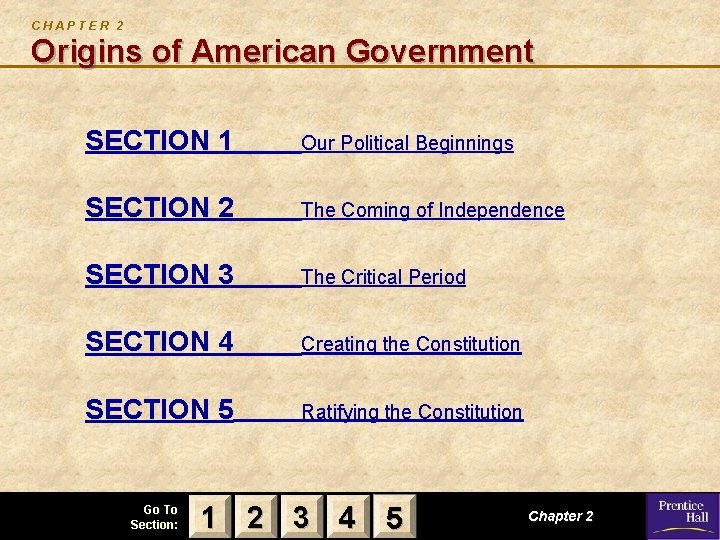 CHAPTER 2

Origins of American Government

SECTION 1 Our Political Beginnings

SECTION 2 The Coming of Independence

SECTION 3 The Critical Period

SECTION 4 Creating the Constitution

SECTION 5 Ratifying the Constitution

Go To Section: 1 2 3 4 5

Chapter 2

Prentice Hall